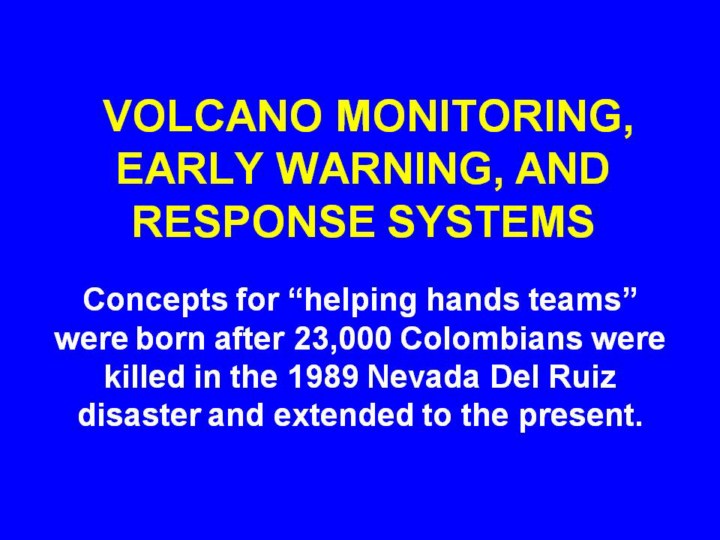 VOLCANO MONITORING, EARLY WARNING, AND RESPONSE SYSTEMS

Concepts for “helping hands teams” were born after 23,000 Colombians were killed in the 1989 Nevada Del Ruiz disaster and extended to the present.